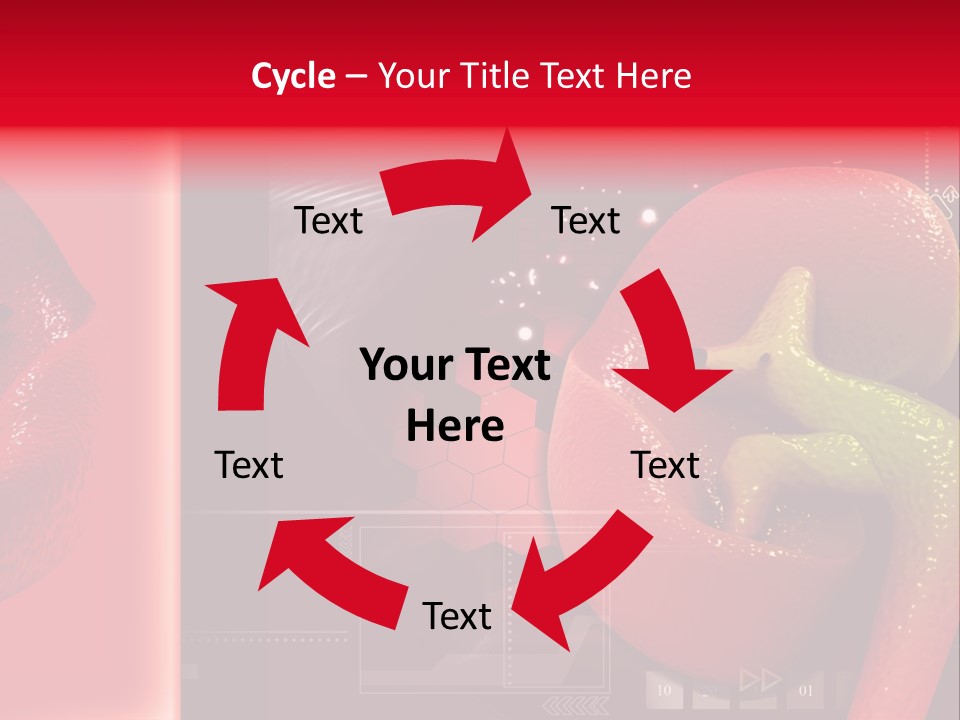 Cycle – Your Title Text Here

Text

Text

Your Text Here

Text

Text

Text

10

01